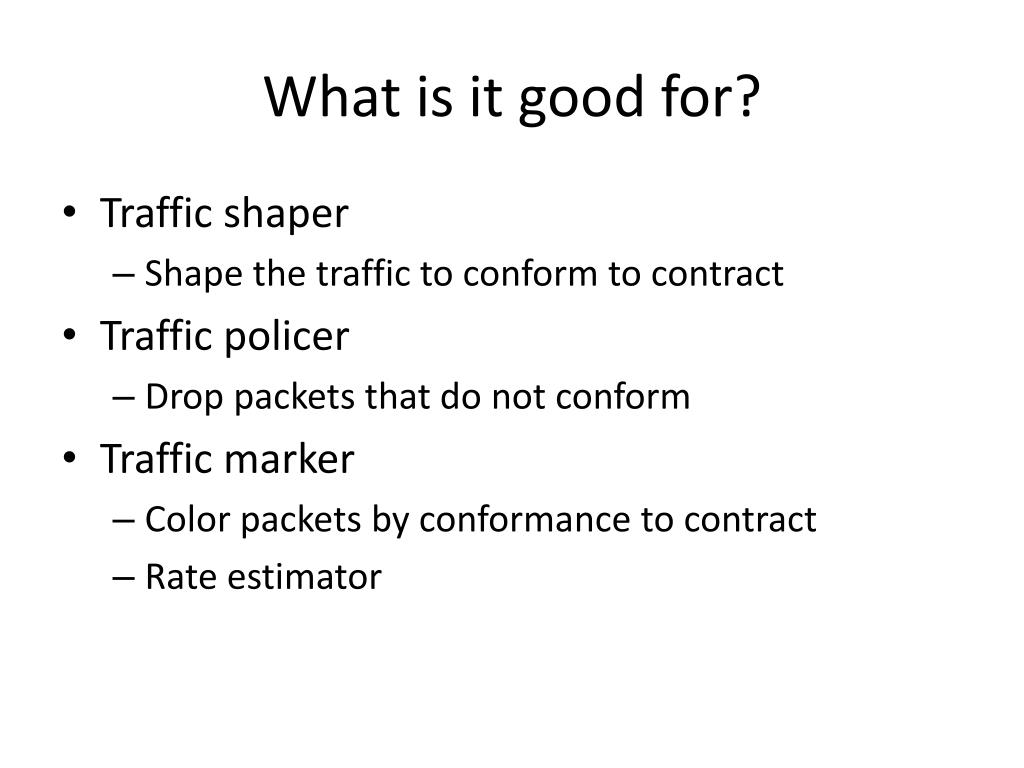 What is it good for?

• Traffic shaper
– Shape the traffic to conform to contract
• Traffic policer
– Drop packets that do not conform
• Traffic marker
– Color packets by conformance to contract
– Rate estimator